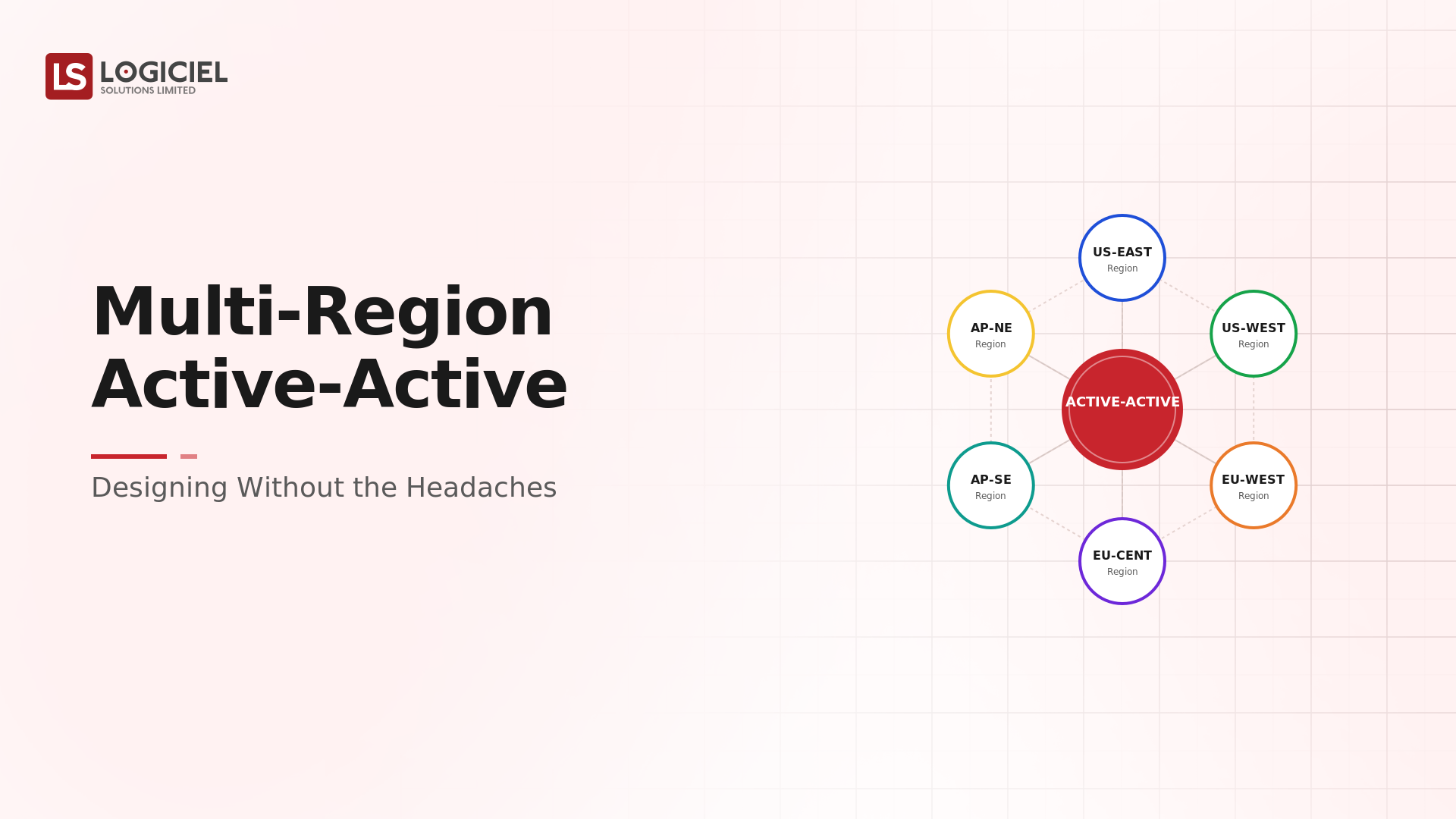 LS LOGICIEL
SOLUTIONS LIMITED

Multi-Region
Active-Active

Designing Without the Headaches

US-EAST
Region

AP-NE
Region

US-WEST
Region

ACTIVE-ACTIVE

AP-SE
Region

EU-WEST
Region

EU-CENT
Region